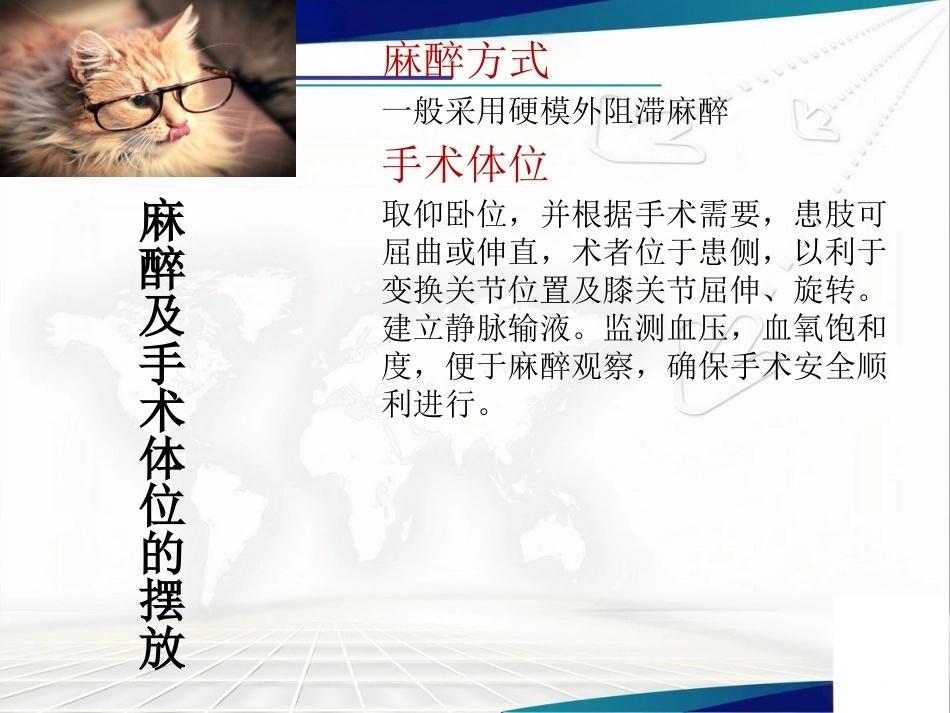 麻醉及手术体位的摆放

麻醉方式

一般采用硬模外阻滞麻醉

手术体位

取仰卧位，并根据手术需要，患肢可屈曲或伸直，术者位于患侧，以利于变换关节位置及膝关节屈伸、旋转。建立静脉输液。监测血压，血氧饱和度，便于麻醉观察，确保手术安全顺利进行。